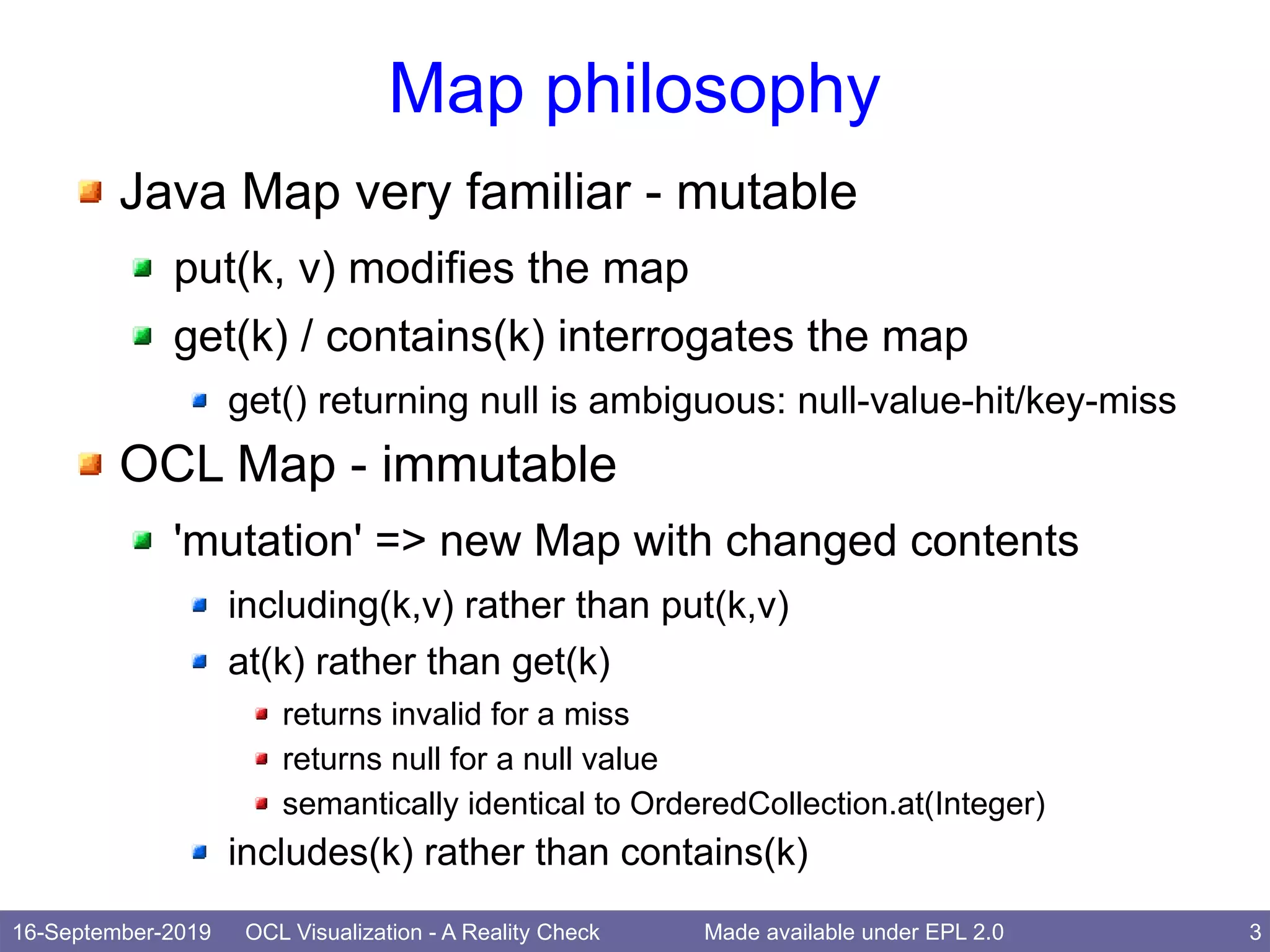 Map philosophy

Java Map very familiar - mutable

put(k, v) modifies the map

get(k) / contains(k) interrogates the map

get() returning null is ambiguous: null-value-hit/key-miss

OCL Map - immutable

'mutation' => new Map with changed contents

including(k,v) rather than put(k,v)

at(k) rather than get(k)

returns invalid for a miss

returns null for a null value

semantically identical to OrderedCollection.at(Integer)

includes(k) rather than contains(k)

16-September-2019 OCL Visualization - A Reality Check Made available under EPL 2.0 3